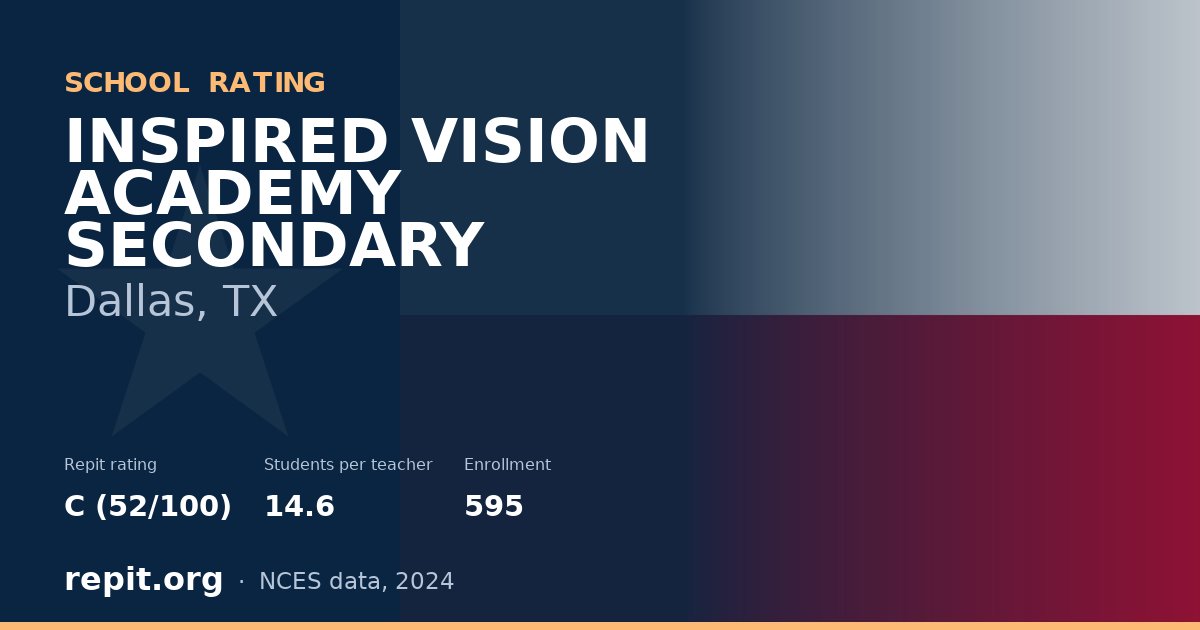 SCHOOL RATING

INSPIRED VISION ACADEMY SECONDARY

Dallas, TX

Repit rating
C (52/100)

Students per teacher
14.6

Enrollment
595

repit.org · NCES data, 2024